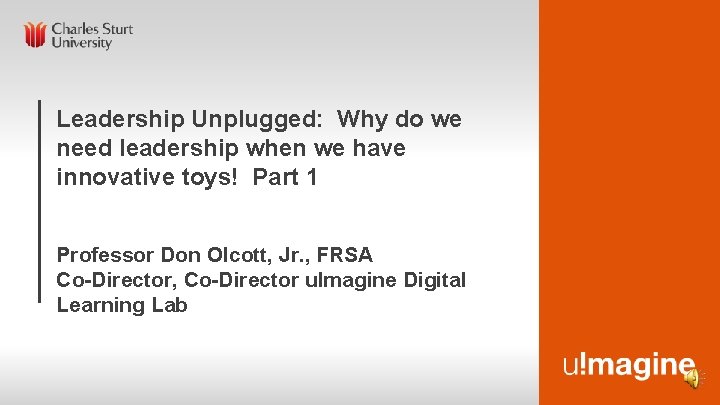 Charles Sturt University

Leadership Unplugged: Why do we need leadership when we have innovative toys! Part 1

Professor Don Olcott, Jr., FRSA
Co-Director, Co-Director uImagine Digital Learning Lab

u!magine